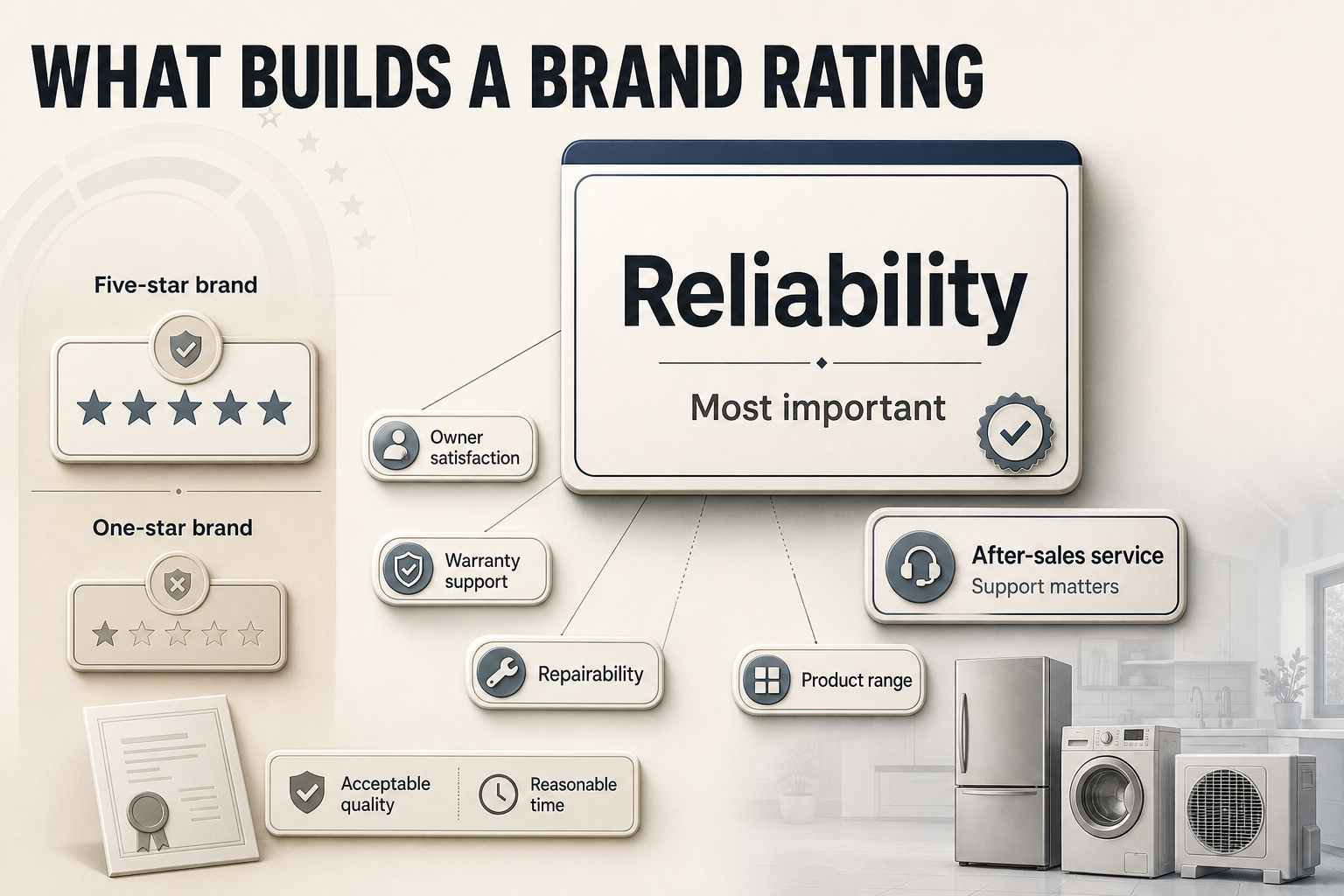 WHAT BUILDS A BRAND RATING

Five-star brand

One-star brand

Reliability

Most important

Owner satisfaction

Warranty support

Repairability

Product range

After-sales service
Support matters

Acceptable quality

Reasonable time